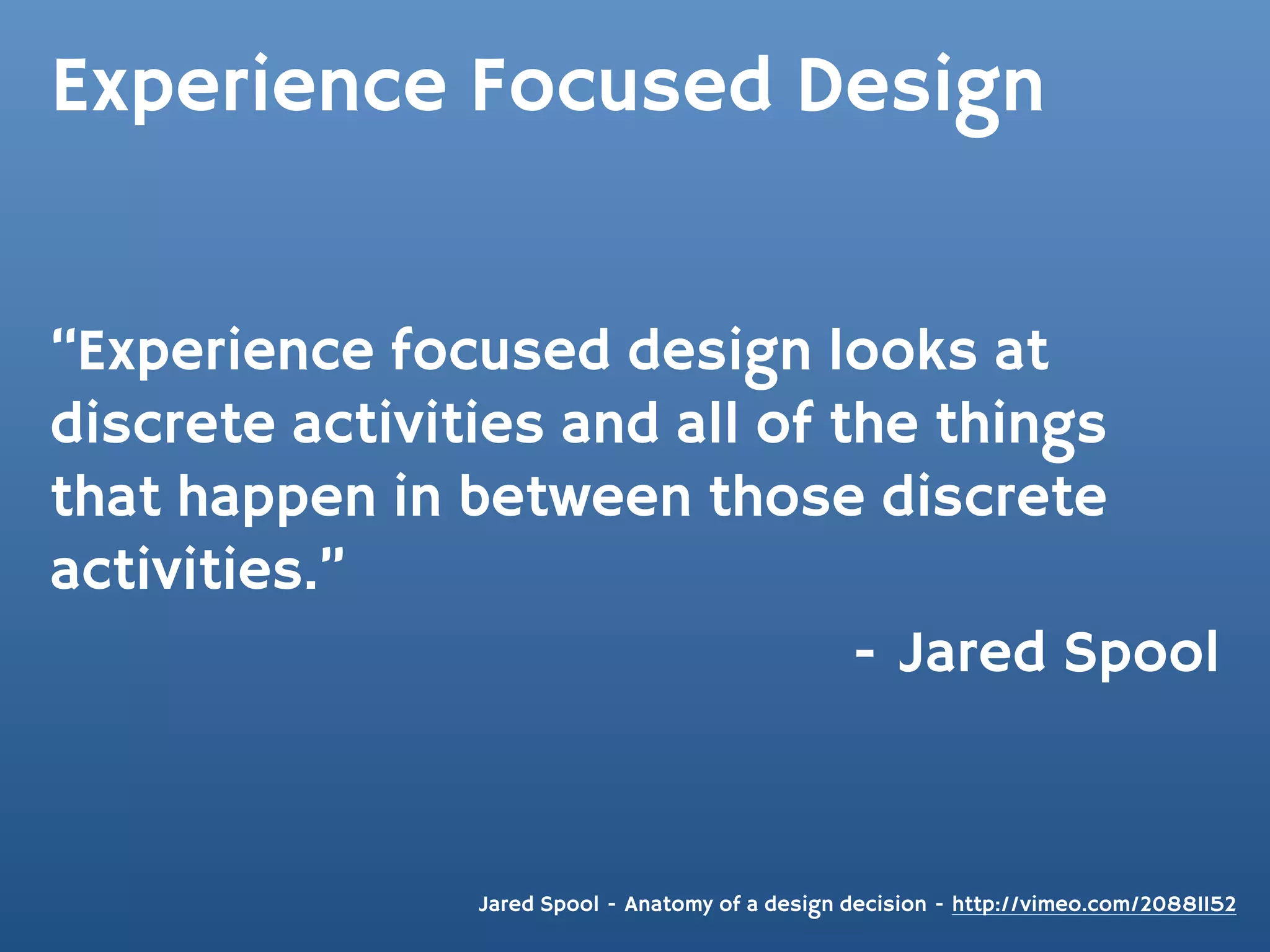 Experience Focused Design

“Experience focused design looks at discrete activities and all of the things that happen in between those discrete activities.”

- Jared Spool

Jared Spool - Anatomy of a design decision - http://vimeo.com/20881152